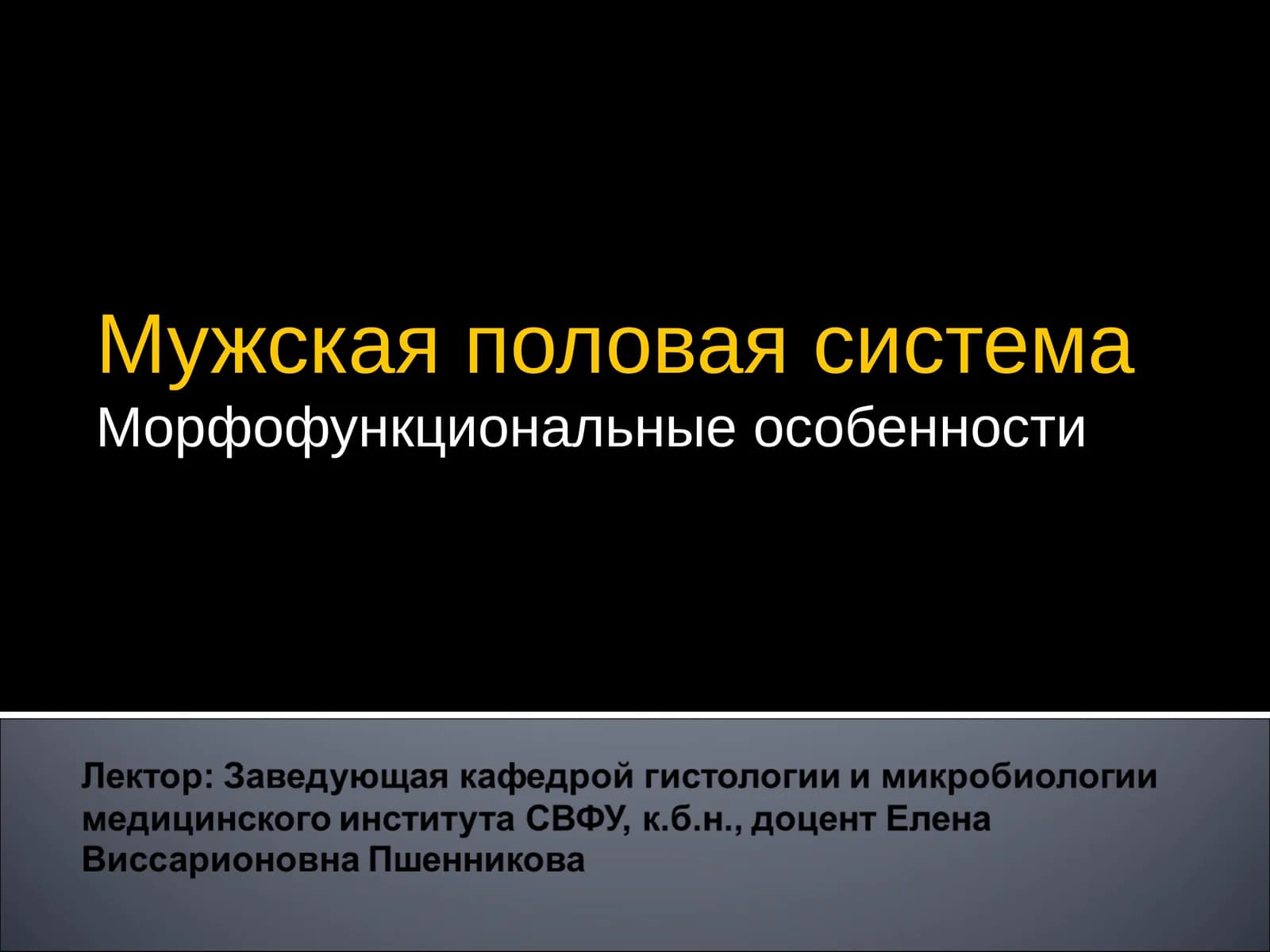 Мужская половая система
Морфофункциональные особенности

Лектор: Заведующая кафедрой гистологии и микробиологии медицинского института СВФУ, к.б.н., доцент Елена Виссарионовна Пшенникова